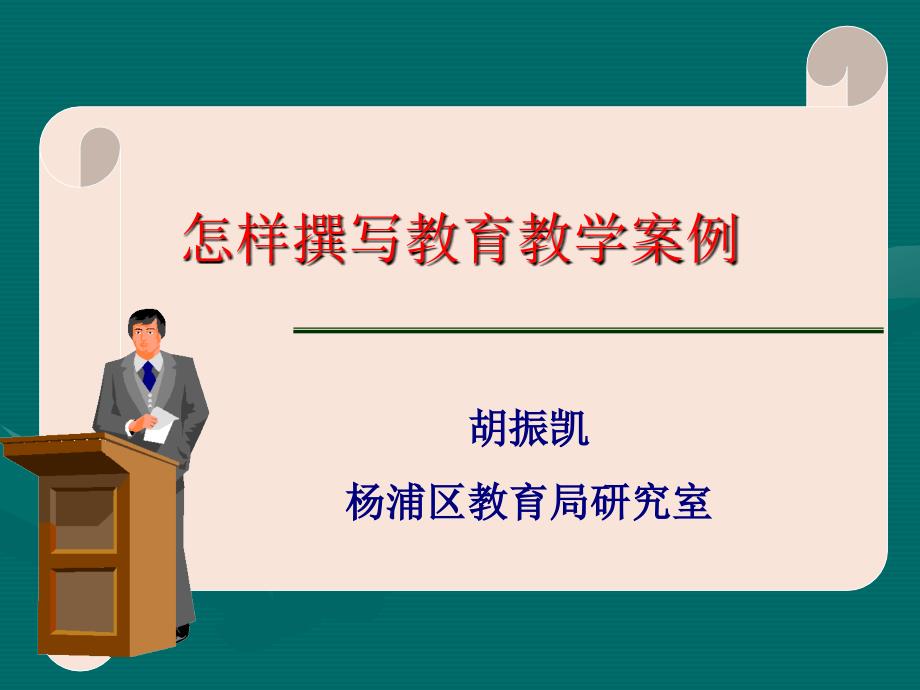 怎样撰写教育教学案例

胡振凯

杨浦区教育局研究室